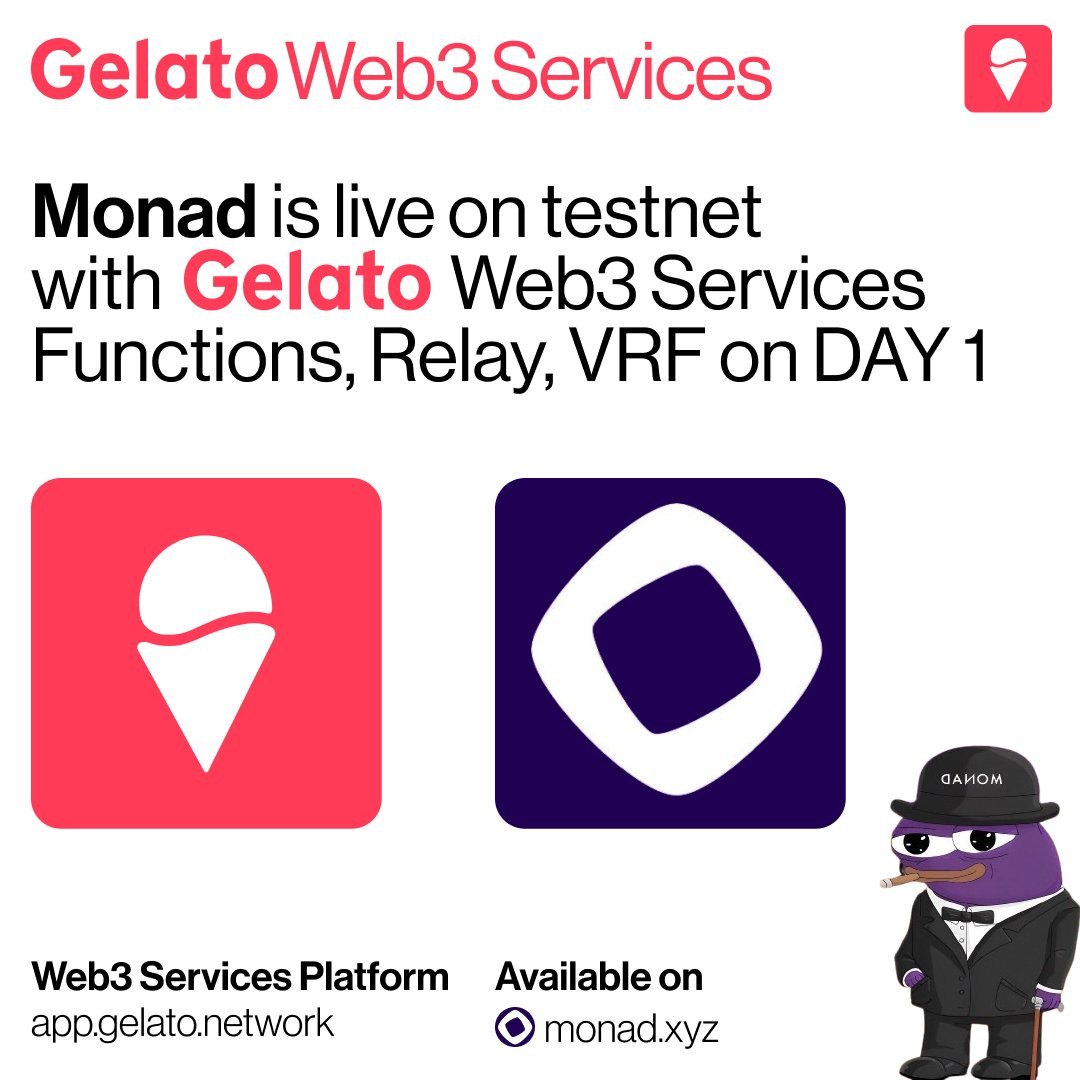 Gelato Web3 Services

Monad is live on testnet with Gelato Web3 Services Functions, Relay, VRF on DAY 1

MONAD

Web3 Services Platform
app.gelato.network

Available on
monad.xyz